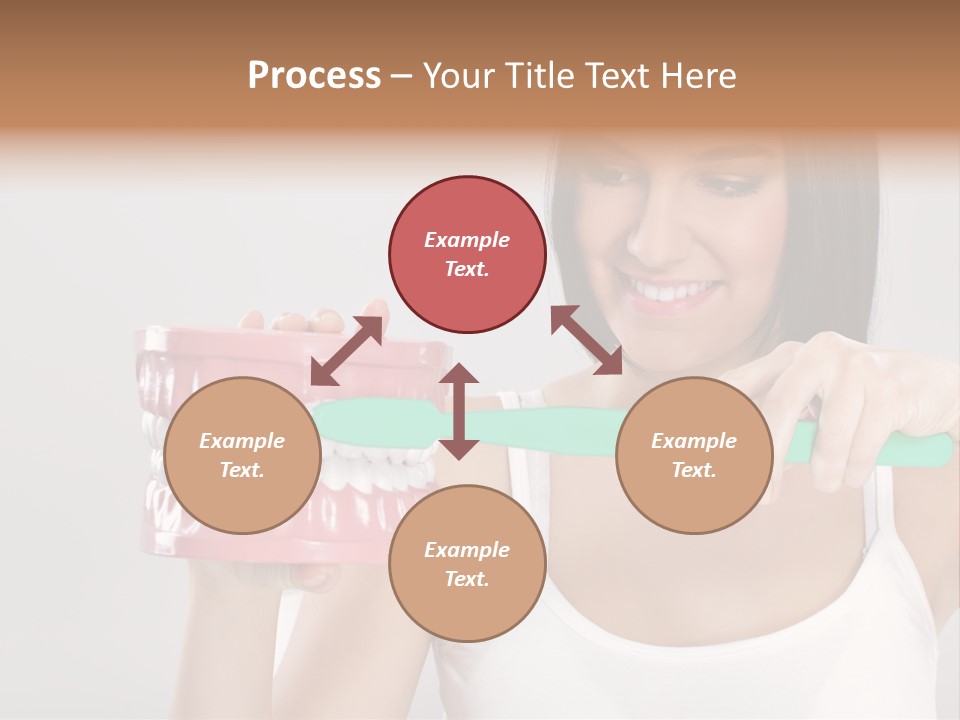 Process – Your Title Text Here

Example Text.

Example Text.

Example Text.

Example Text.